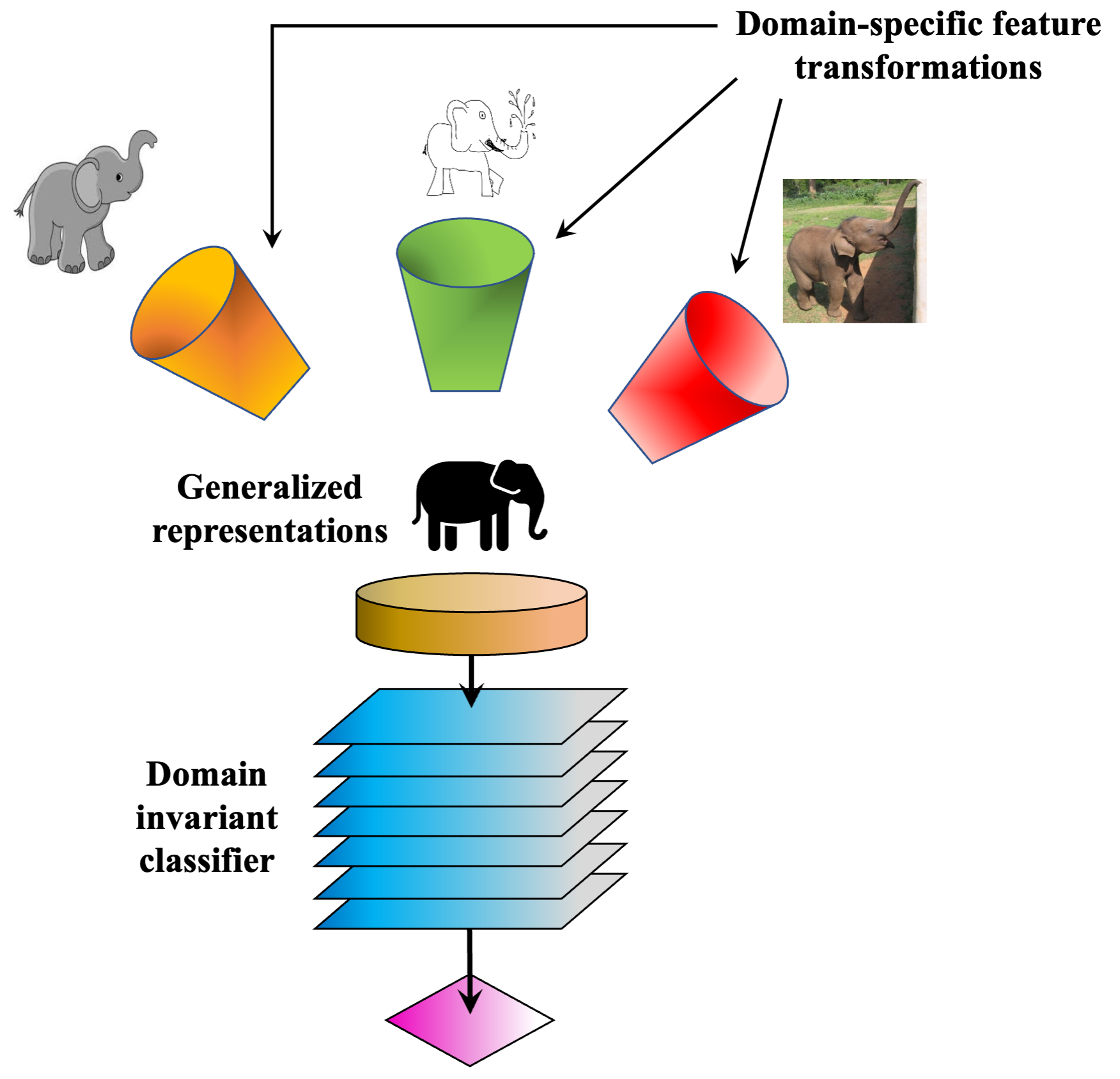 Domain-specific feature transformations

Generalized representations

Domain invariant classifier